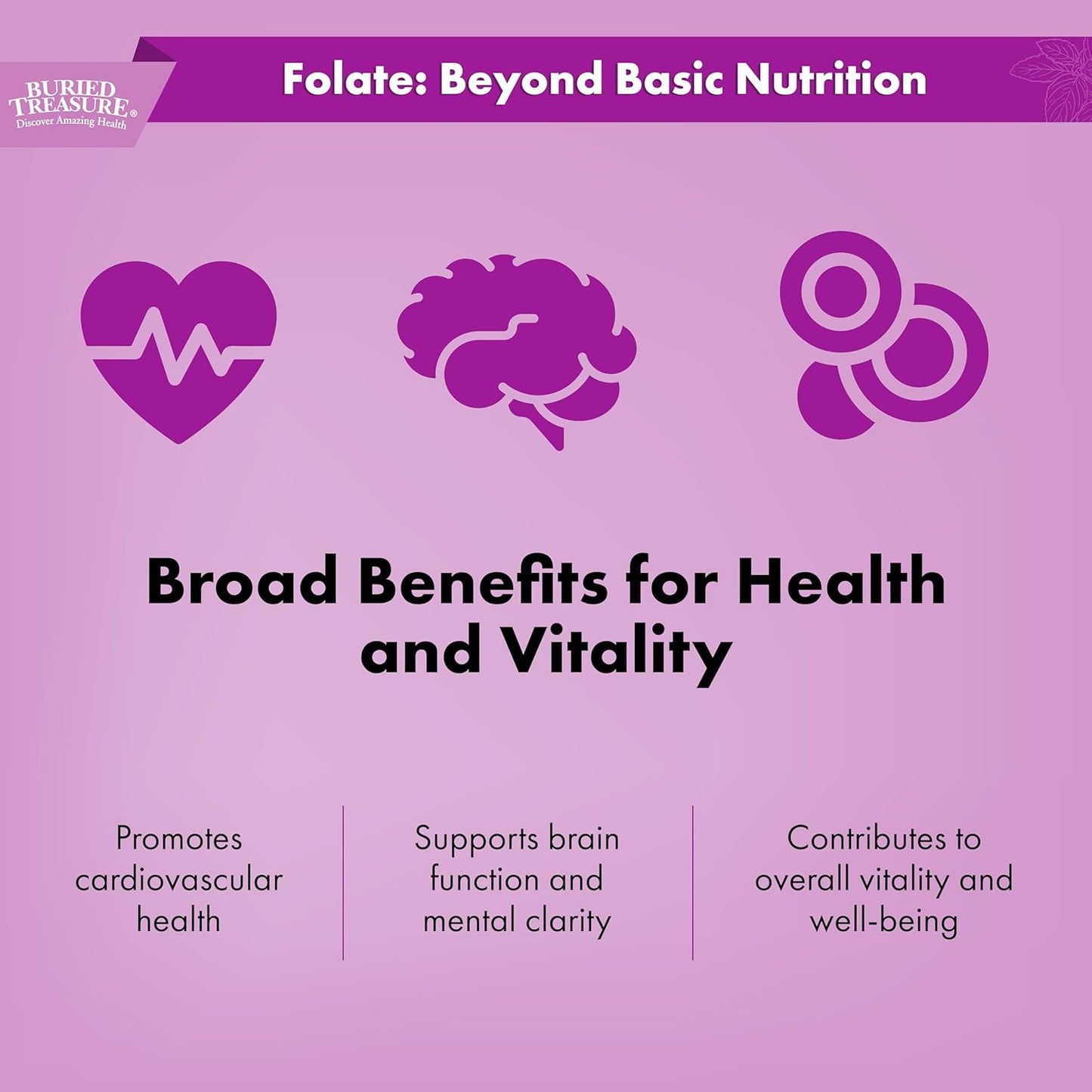 BURIED TREASURE®
Discover Amazing Health

Folate: Beyond Basic Nutrition

Broad Benefits for Health and Vitality

Promotes cardiovascular health

Supports brain function and mental clarity

Contributes to overall vitality and well-being